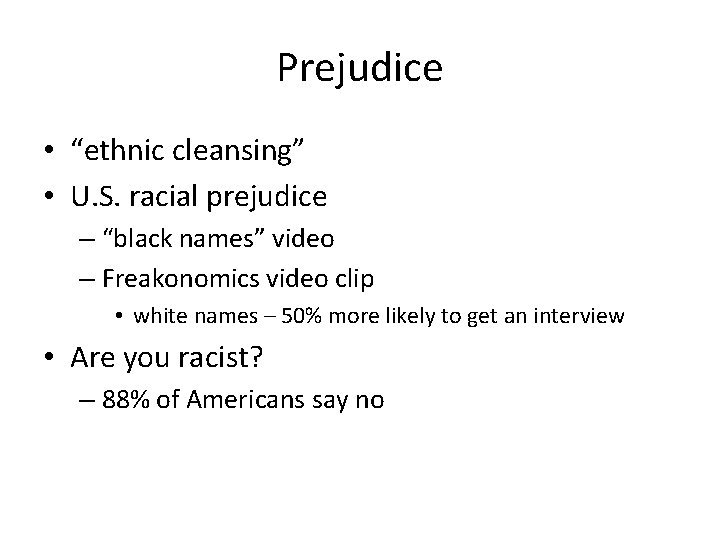 Prejudice

• “ethnic cleansing”
• U.S. racial prejudice
– “black names” video
– Freakonomics video clip
• white names – 50% more likely to get an interview
• Are you racist?
– 88% of Americans say no